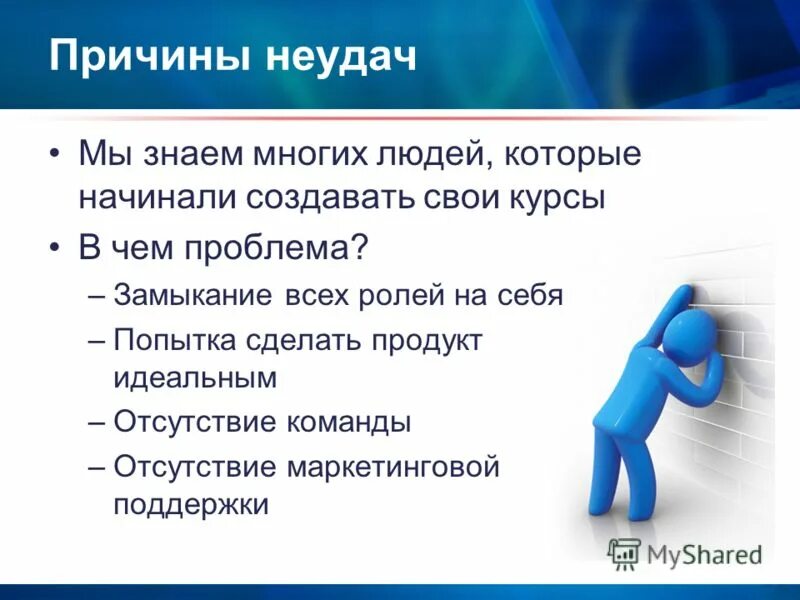 Причины неудач

• Мы знаем многих людей, которые начинали создавать свои курсы
• В чем проблема?
– Замыкание всех ролей на себя
– Попытка сделать продукт идеальным
– Отсутствие команды
– Отсутствие маркетинговой поддержки

MyShared